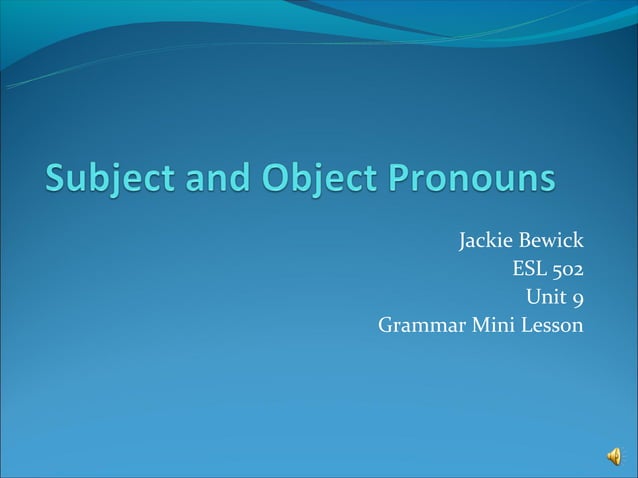 Subject and Object Pronouns

Jackie Bewick
ESL 502
Unit 9
Grammar Mini Lesson